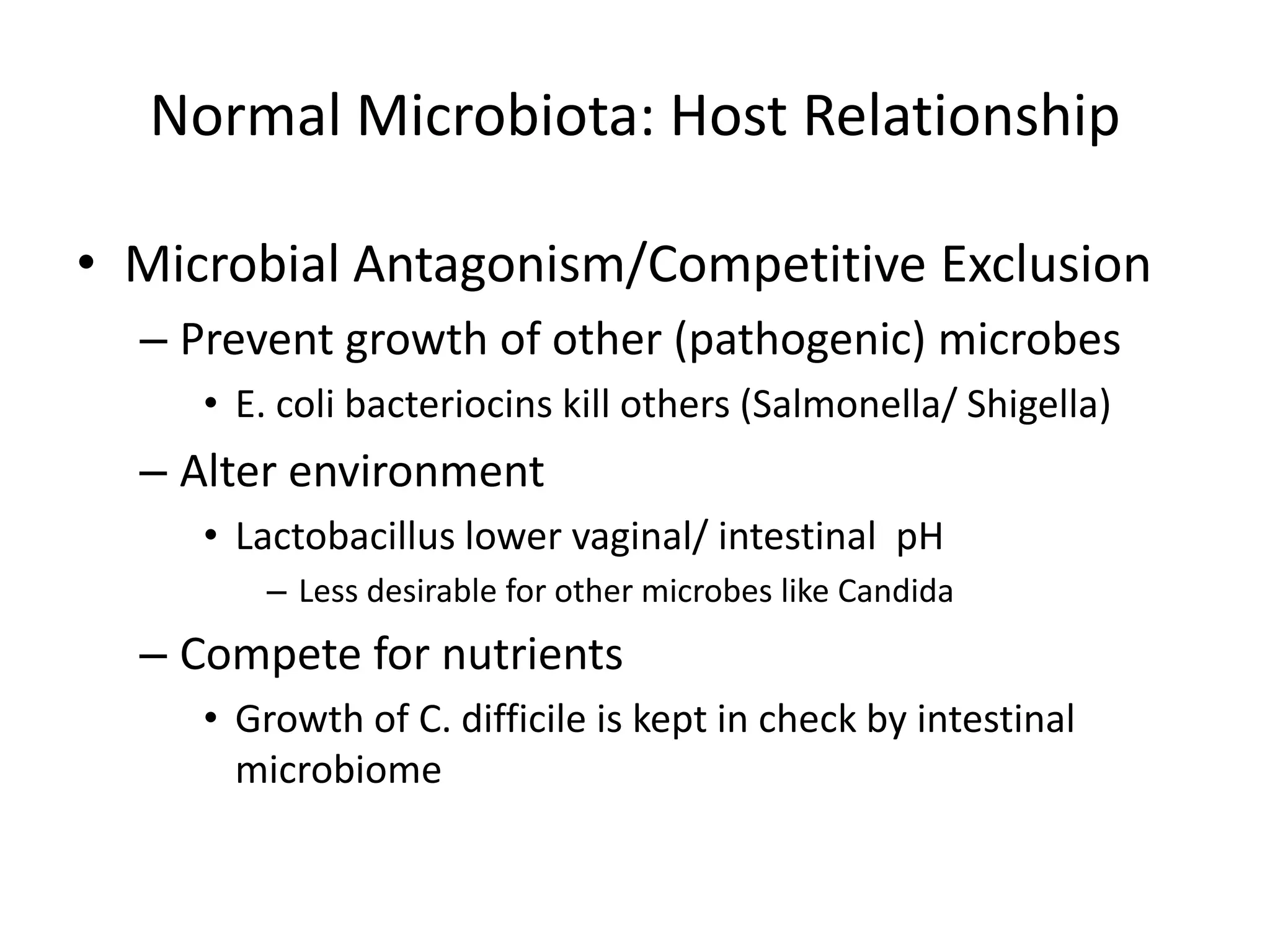 Normal Microbiota: Host Relationship

• Microbial Antagonism/Competitive Exclusion

– Prevent growth of other (pathogenic) microbes

• E. coli bacteriocins kill others (Salmonella/ Shigella)

– Alter environment

• Lactobacillus lower vaginal/ intestinal pH

– Less desirable for other microbes like Candida

– Compete for nutrients

• Growth of C. difficile is kept in check by intestinal microbiome